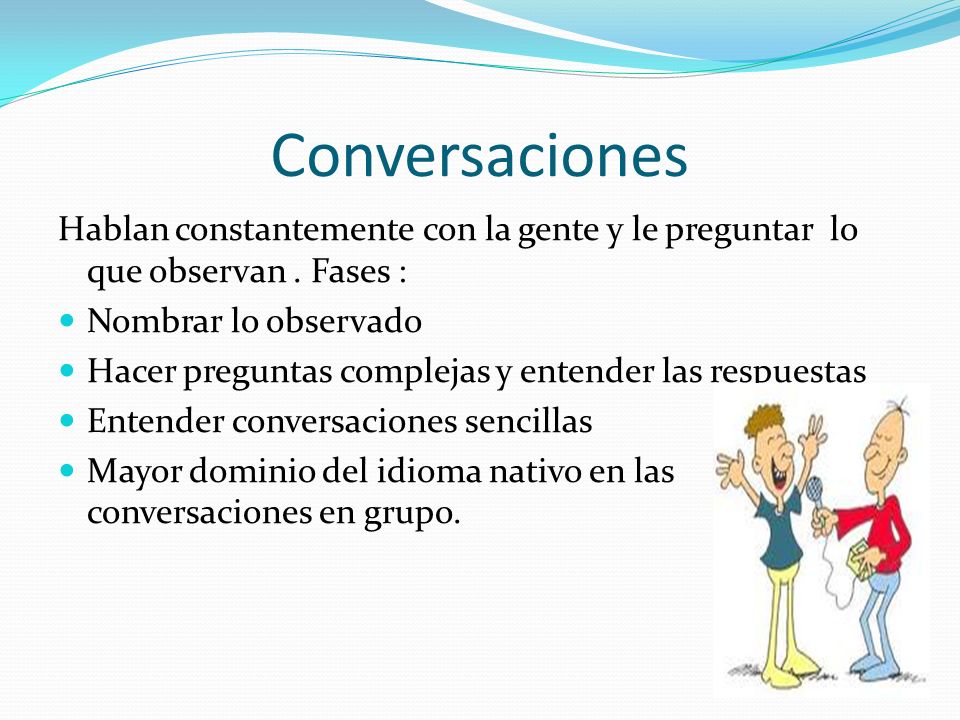 Conversaciones

Hablan constantemente con la gente y le preguntar lo que observan . Fases :

- Nombrar lo observado
- Hacer preguntas complejas y entender las respuestas
- Entender conversaciones sencillas
- Mayor dominio del idioma nativo en las conversaciones en grupo.